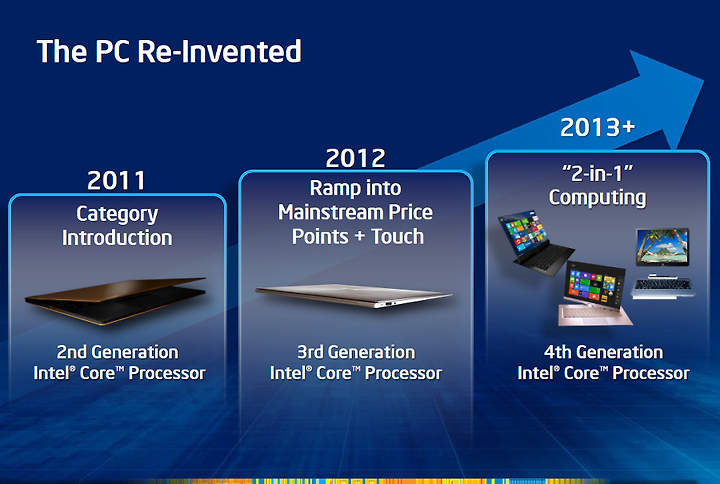 The PC Re-Invented

2011

Category Introduction

2nd Generation Intel® Core™ Processor

2012

Ramp into Mainstream Price Points + Touch

3rd Generation Intel® Core™ Processor

2013+

"2-in-1" Computing

4th Generation Intel® Core™ Processor